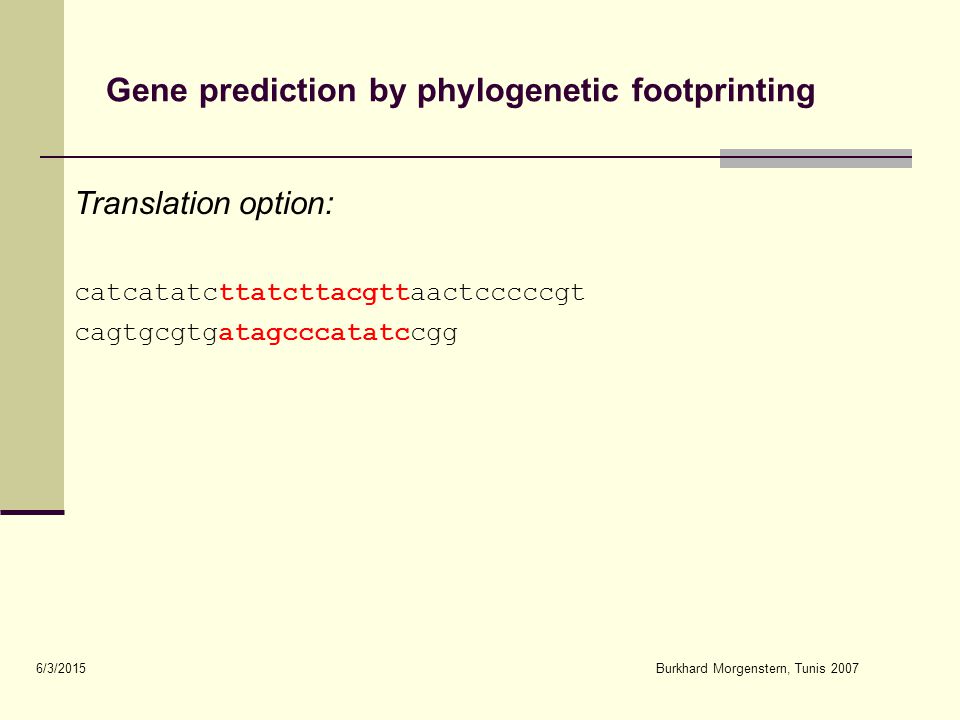 Gene prediction by phylogenetic footprinting

Translation option:

catcatatcttatcttacgttaactcccccgt

cagtgcgtgatagcccatatccgg

6/3/2015

Burkhard Morgenstern, Tunis 2007